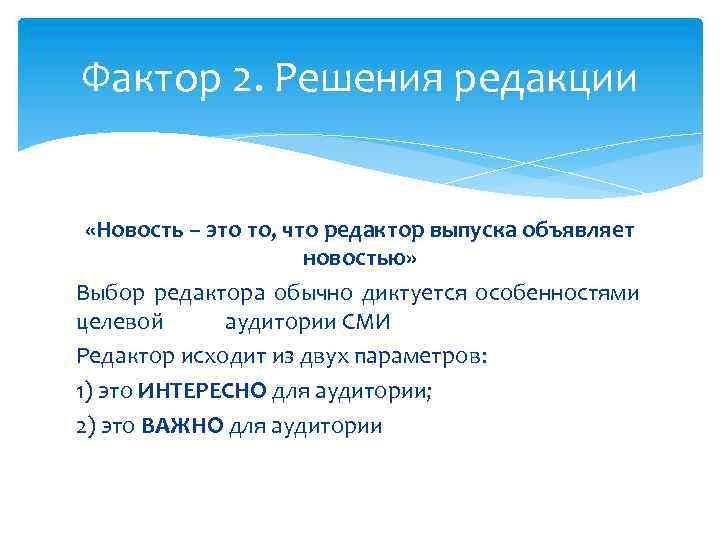 Фактор 2. Решения редакции

«Новость – это то, что редактор выпуска объявляет новостью»

Выбор редактора обычно диктуется особенностями целевой аудитории СМИ

Редактор исходит из двух параметров:

1) это ИНТЕРЕСНО для аудитории;

2) это ВАЖНО для аудитории